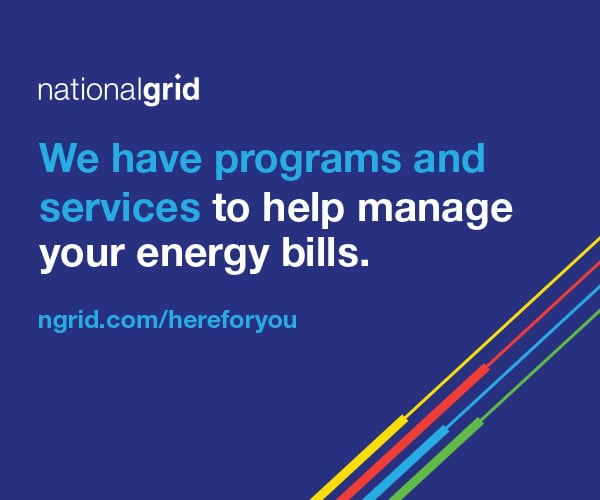 nationalgrid

We have programs and services to help manage your energy bills.

ngrid.com/hereforyou